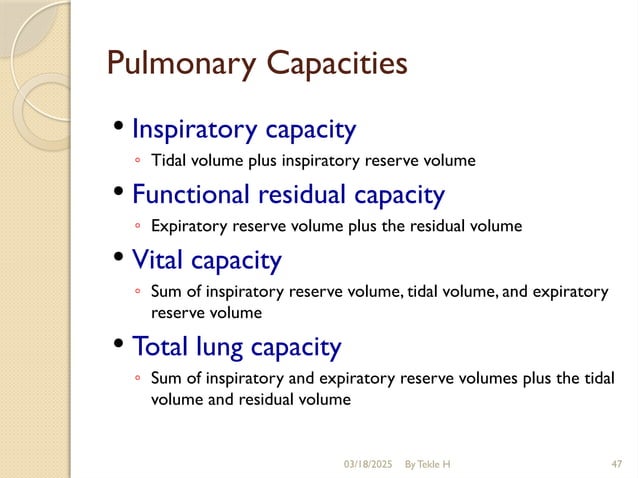 Pulmonary Capacities

• Inspiratory capacity
◦ Tidal volume plus inspiratory reserve volume

• Functional residual capacity
◦ Expiratory reserve volume plus the residual volume

• Vital capacity
◦ Sum of inspiratory reserve volume, tidal volume, and expiratory reserve volume

• Total lung capacity
◦ Sum of inspiratory and expiratory reserve volumes plus the tidal volume and residual volume

03/18/2025 By Tekle H 47